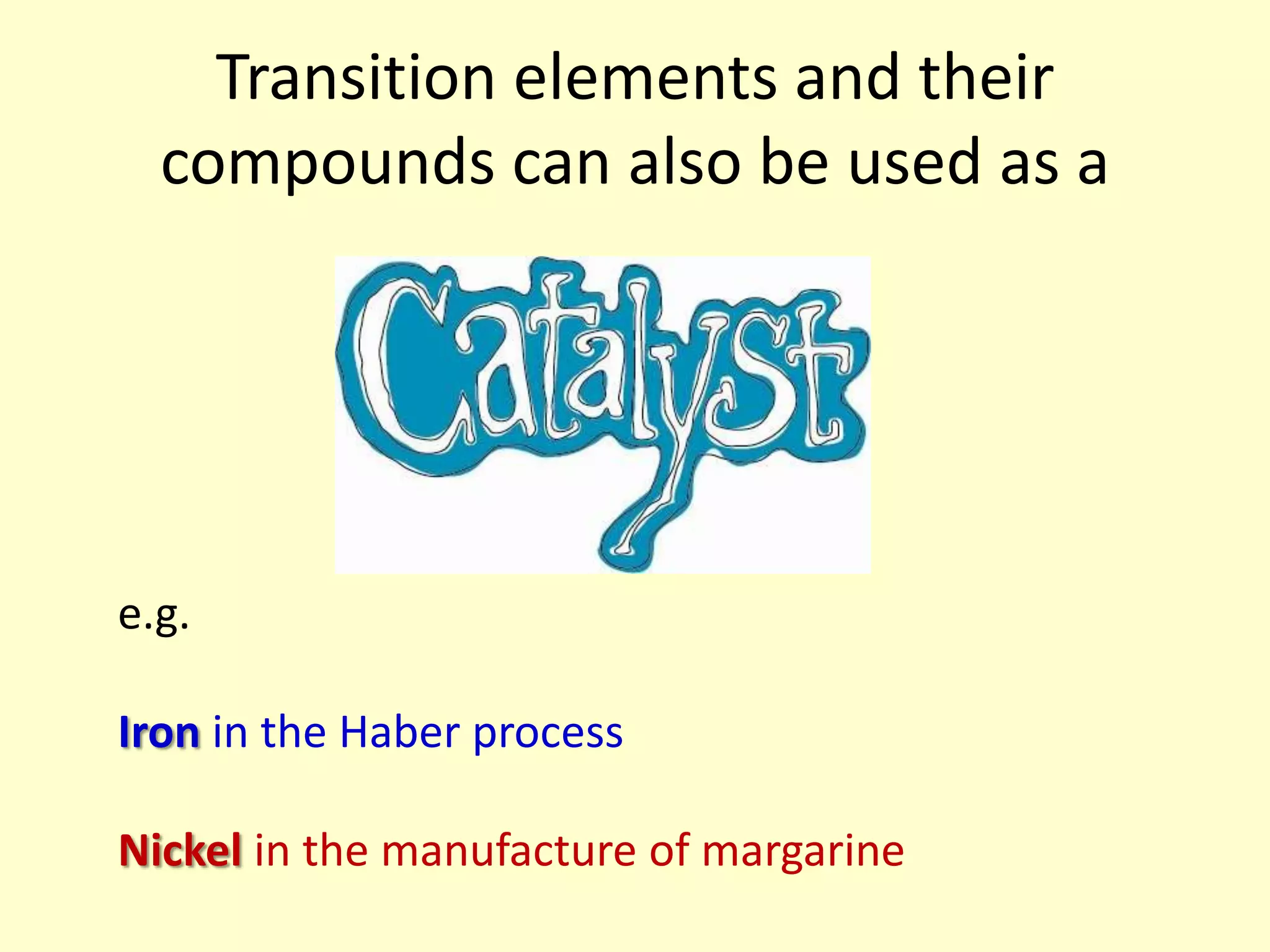 Transition elements and their compounds can also be used as a

Catalyst

e.g.

Iron in the Haber process

Nickel in the manufacture of margarine